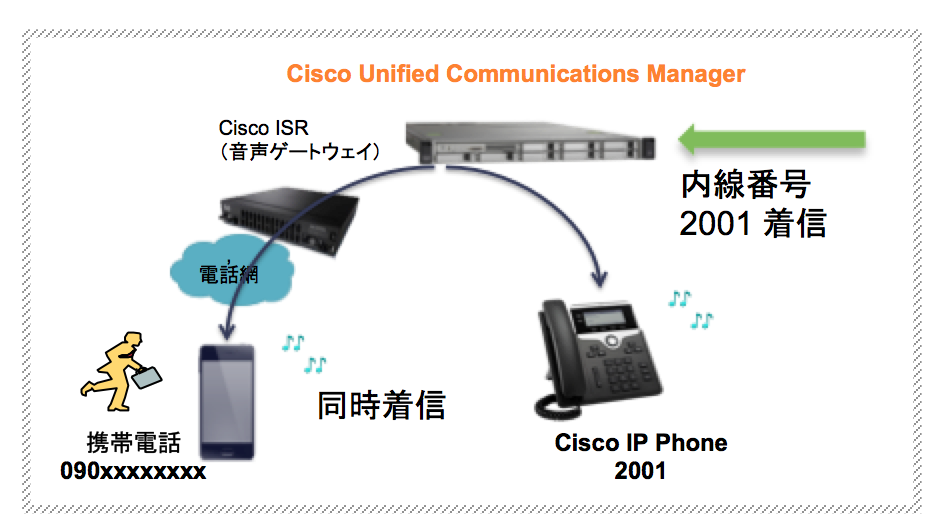 Cisco Unified Communications Manager

Cisco ISR
（音声ゲートウェイ）

内線番号
2001 着信

電話網

同時着信

携帯電話
090xxxxxxxx

Cisco IP Phone
2001